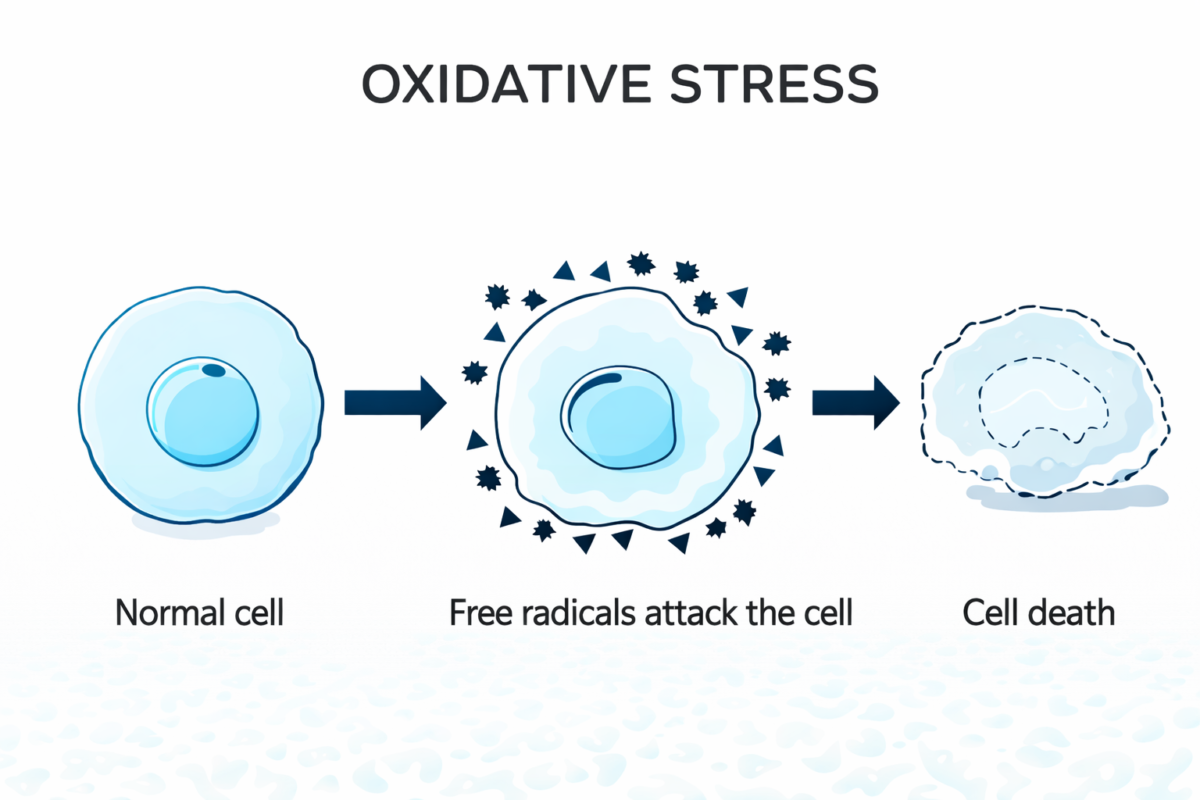 OXIDATIVE STRESS

Normal cell

Free radicals attack the cell

Cell death